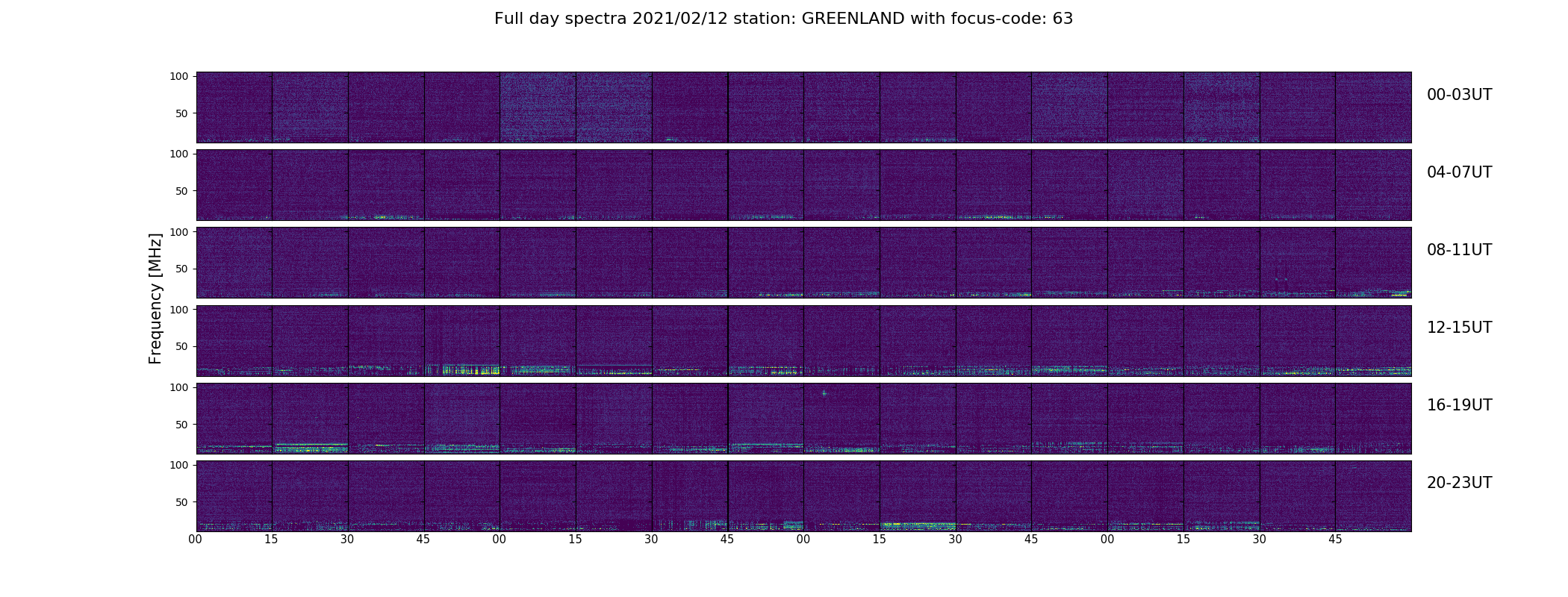 Full day spectra 2021/02/12 station: GREENLAND with focus-code: 63

Frequency [MHz]

100
50
00-03UT

100
50
04-07UT

100
50
08-11UT

100
50
12-15UT

100
50
16-19UT

100
50
20-23UT

00 15 30 45 00 15 30 45 00 15 30 45 00 15 30 45